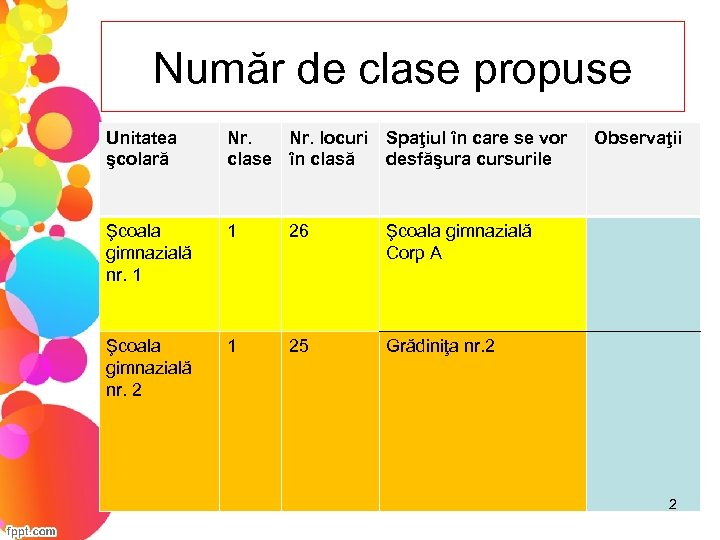 Număr de clase propuse

| Unitatea şcolară | Nr. clase | Nr. locuri în clasă | Spaţiul în care se vor desfăşura cursurile | Observaţii |
|---|---|---|---|---|
| Şcoala gimnazială nr. 1 | 1 | 26 | Şcoala gimnazială Corp A | |
| Şcoala gimnazială nr. 2 | 1 | 25 | Grădiniţa nr.2 | |

2

fppt.com